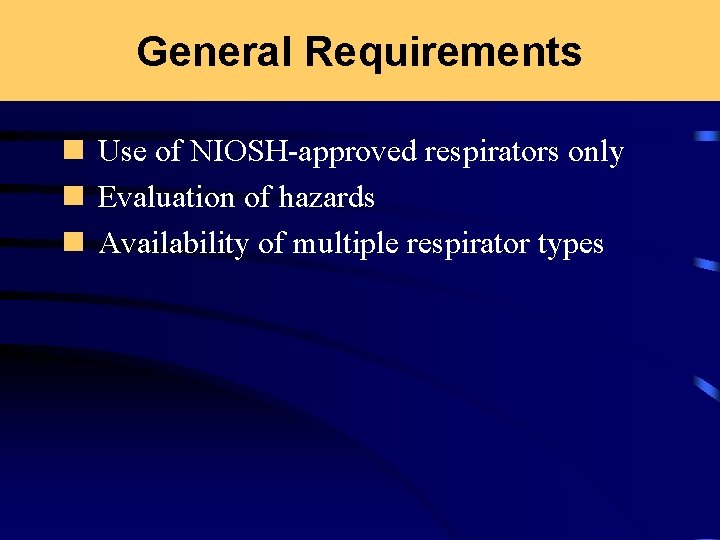 General Requirements

- Use of NIOSH-approved respirators only
- Evaluation of hazards
- Availability of multiple respirator types